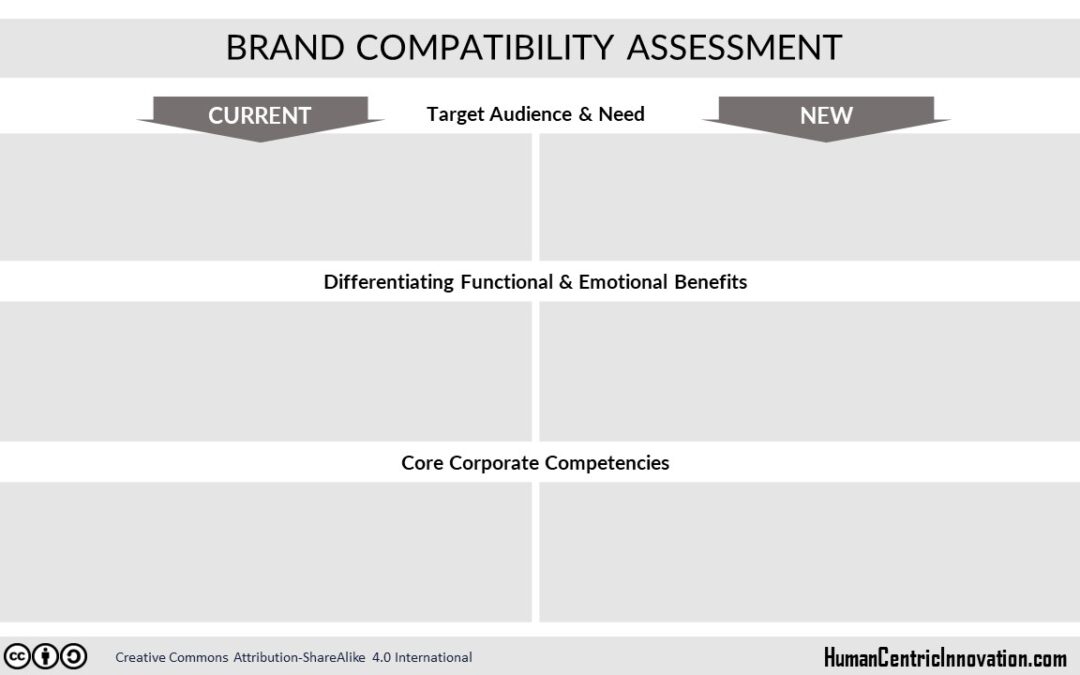 BRAND COMPATIBILITY ASSESSMENT

CURRENT

Target Audience & Need

NEW

Differentiating Functional & Emotional Benefits

Core Corporate Competencies

Creative Commons Attribution-ShareAlike 4.0 International

HumanCentricInnovation.com